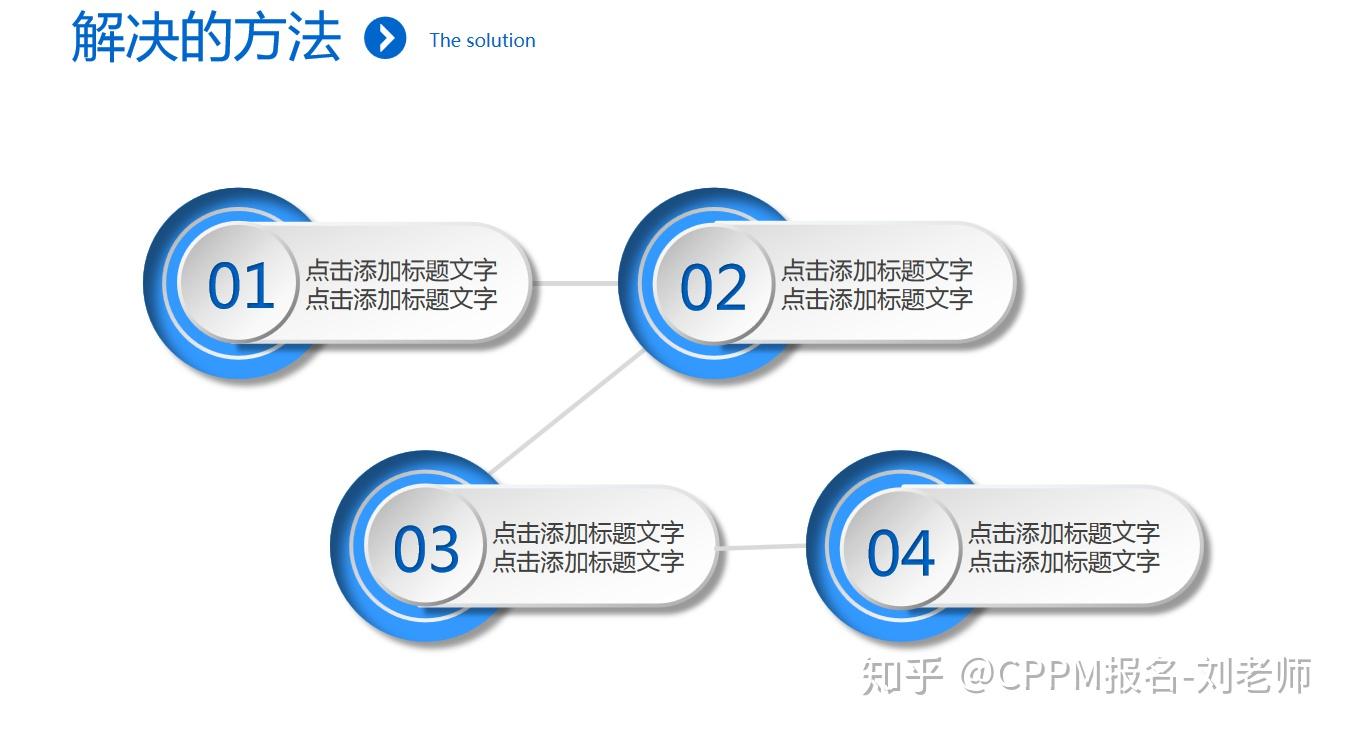 解决的方法 The solution

01 点击添加标题文字
点击添加标题文字

02 点击添加标题文字
点击添加标题文字

03 点击添加标题文字
点击添加标题文字

04 点击添加标题文字
点击添加标题文字

知乎 @CPPM报名-刘老师